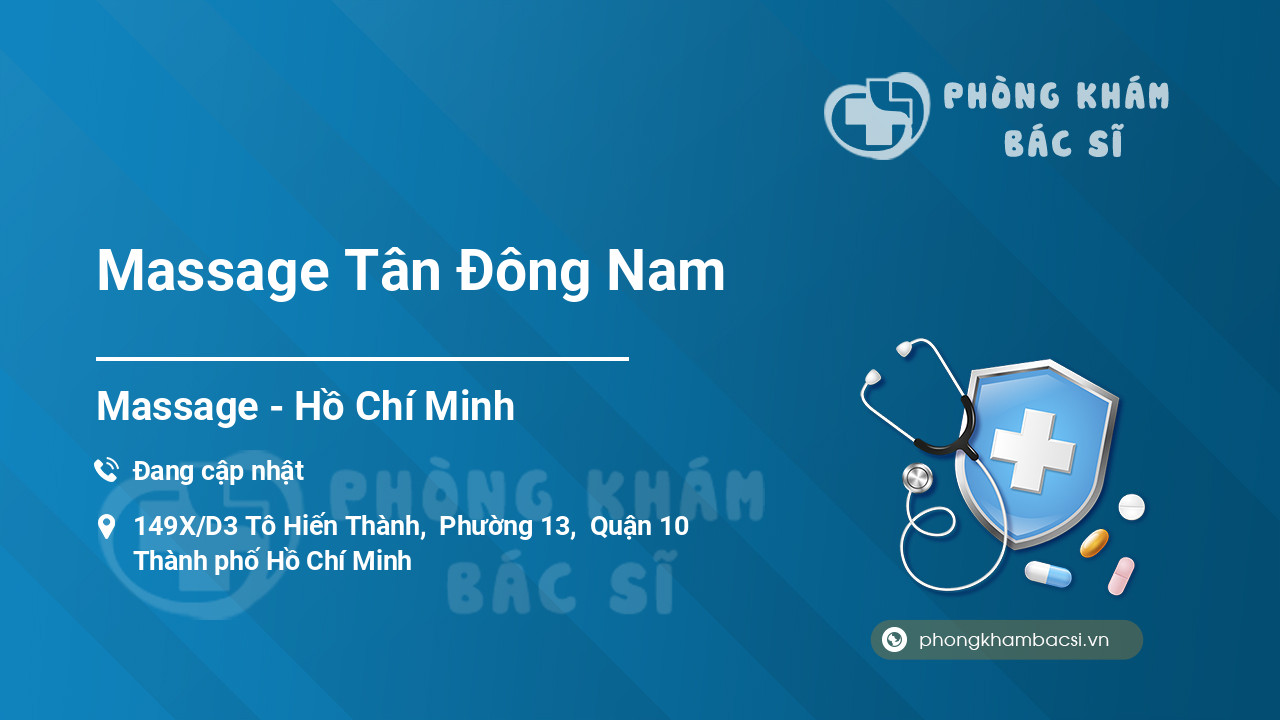 PHÒNG KHÁM BÁC SĨ

Massage Tân Đông Nam

Massage - Hồ Chí Minh

Đang cập nhật

149X/D3 Tô Hiến Thành, Phường 13, Quận 10 Thành phố Hồ Chí Minh

PHÒNG KHÁM BÁC SĨ

phongkhambacsi.vn